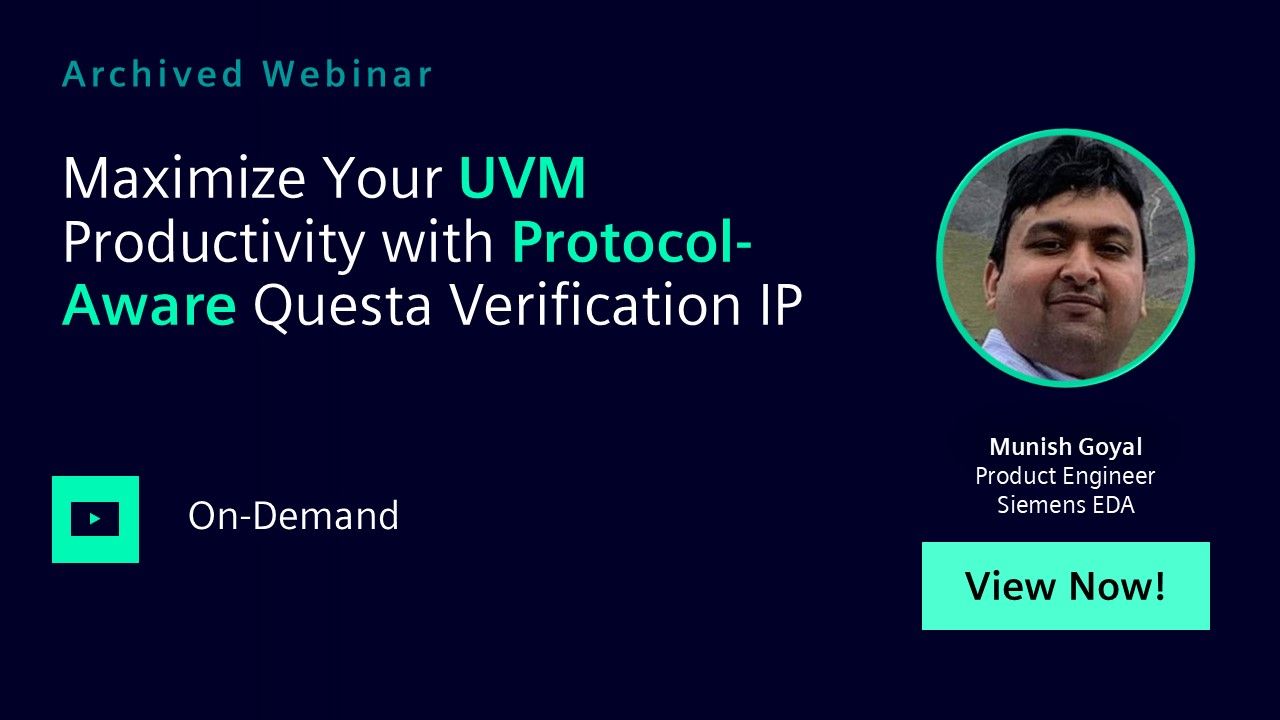 Archived Webinar

Maximize Your UVM Productivity with Protocol-Aware Questa Verification IP

On-Demand

Munish Goyal
Product Engineer
Siemens EDA

View Now!